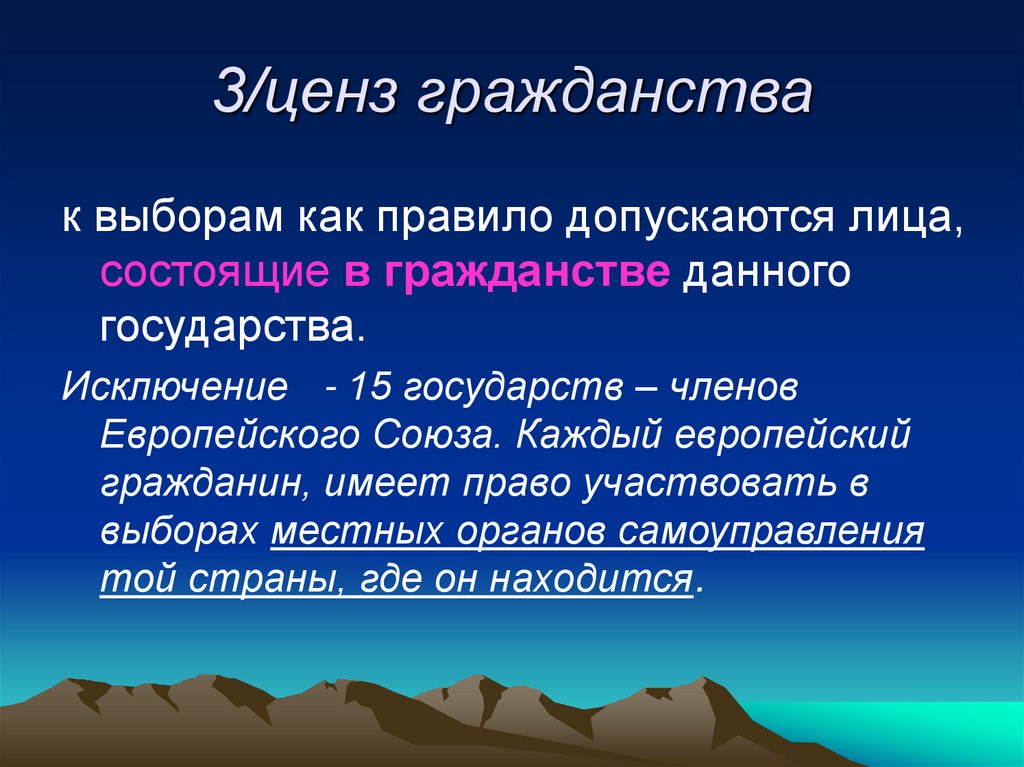 3/ценз гражданства

к выборам как правило допускаются лица, состоящие в гражданстве данного государства.

Исключение - 15 государств – членов Европейского Союза. Каждый европейский гражданин, имеет право участвовать в выборах местных органов самоуправления той страны, где он находится.